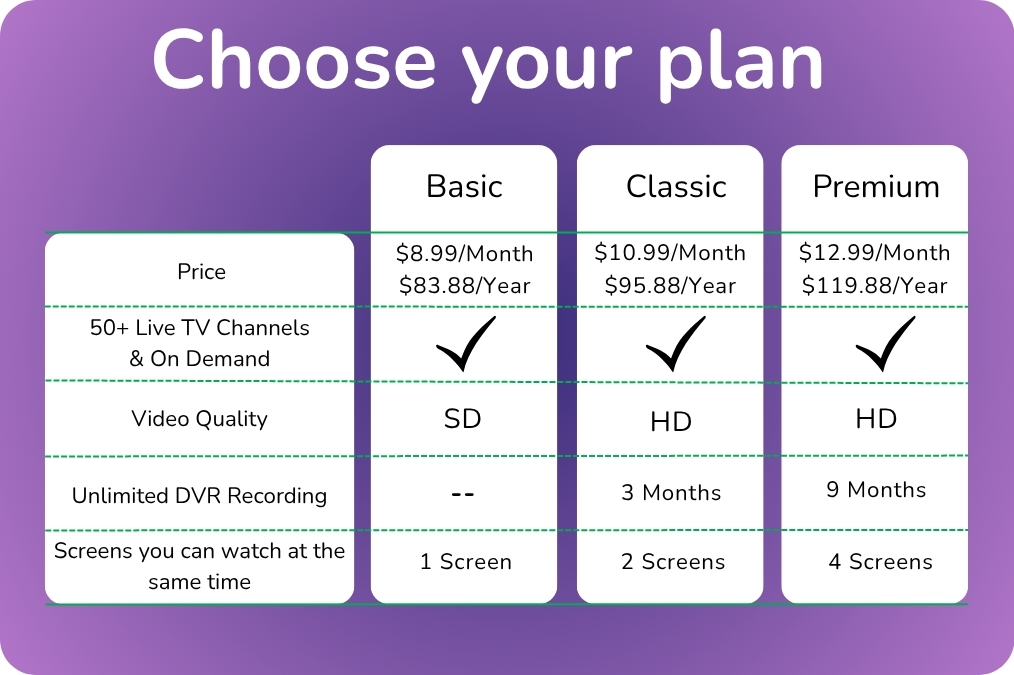 Choose your plan

| | Basic | Classic | Premium |
|---|---|---|---|
| Price | \$8.99/Month \$83.88/Year | \$10.99/Month \$95.88/Year | \$12.99/Month \$119.88/Year |
| 50+ Live TV Channels & On Demand | ✓ | ✓ | ✓ |
| Video Quality | SD | HD | HD |
| Unlimited DVR Recording | -- | 3 Months | 9 Months |
| Screens you can watch at the same time | 1 Screen | 2 Screens | 4 Screens |